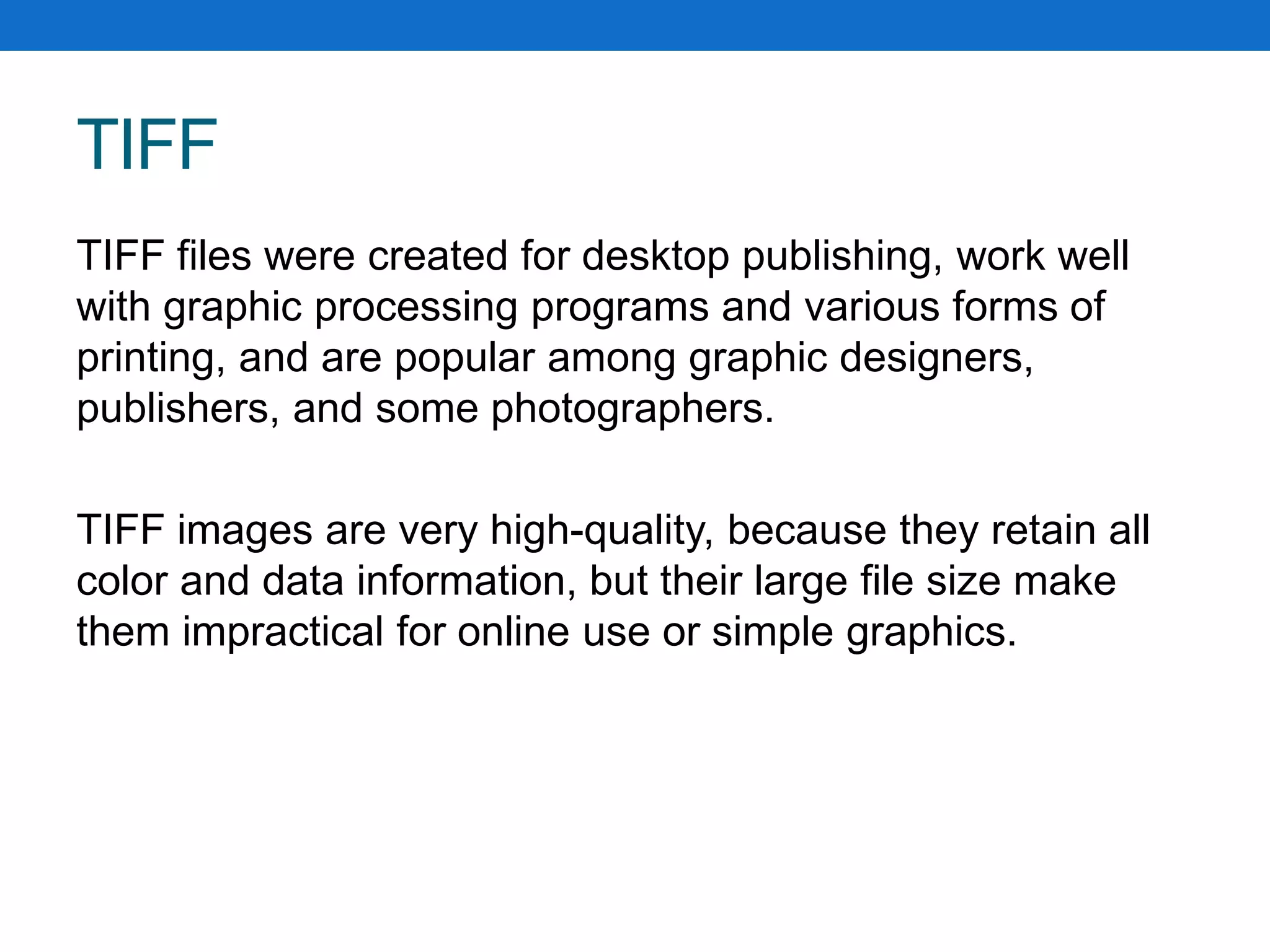 TIFF

TIFF files were created for desktop publishing, work well with graphic processing programs and various forms of printing, and are popular among graphic designers, publishers, and some photographers.

TIFF images are very high-quality, because they retain all color and data information, but their large file size make them impractical for online use or simple graphics.